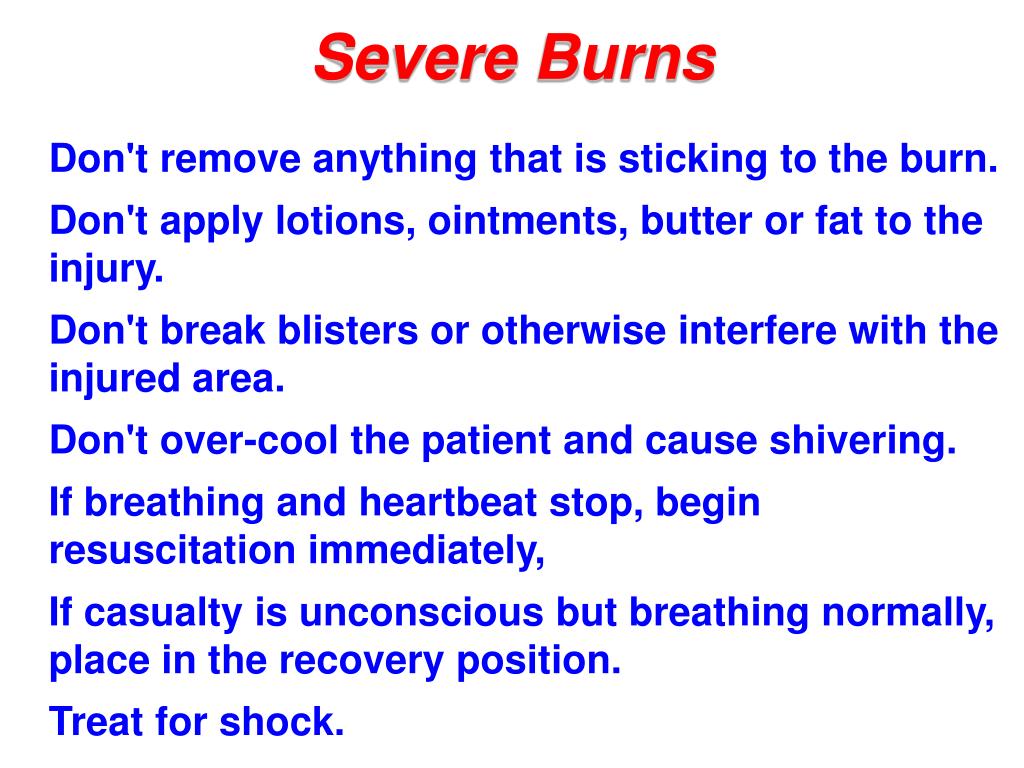 Severe Burns

Don't remove anything that is sticking to the burn.

Don't apply lotions, ointments, butter or fat to the injury.

Don't break blisters or otherwise interfere with the injured area.

Don't over-cool the patient and cause shivering.

If breathing and heartbeat stop, begin resuscitation immediately,

If casualty is unconscious but breathing normally, place in the recovery position.

Treat for shock.